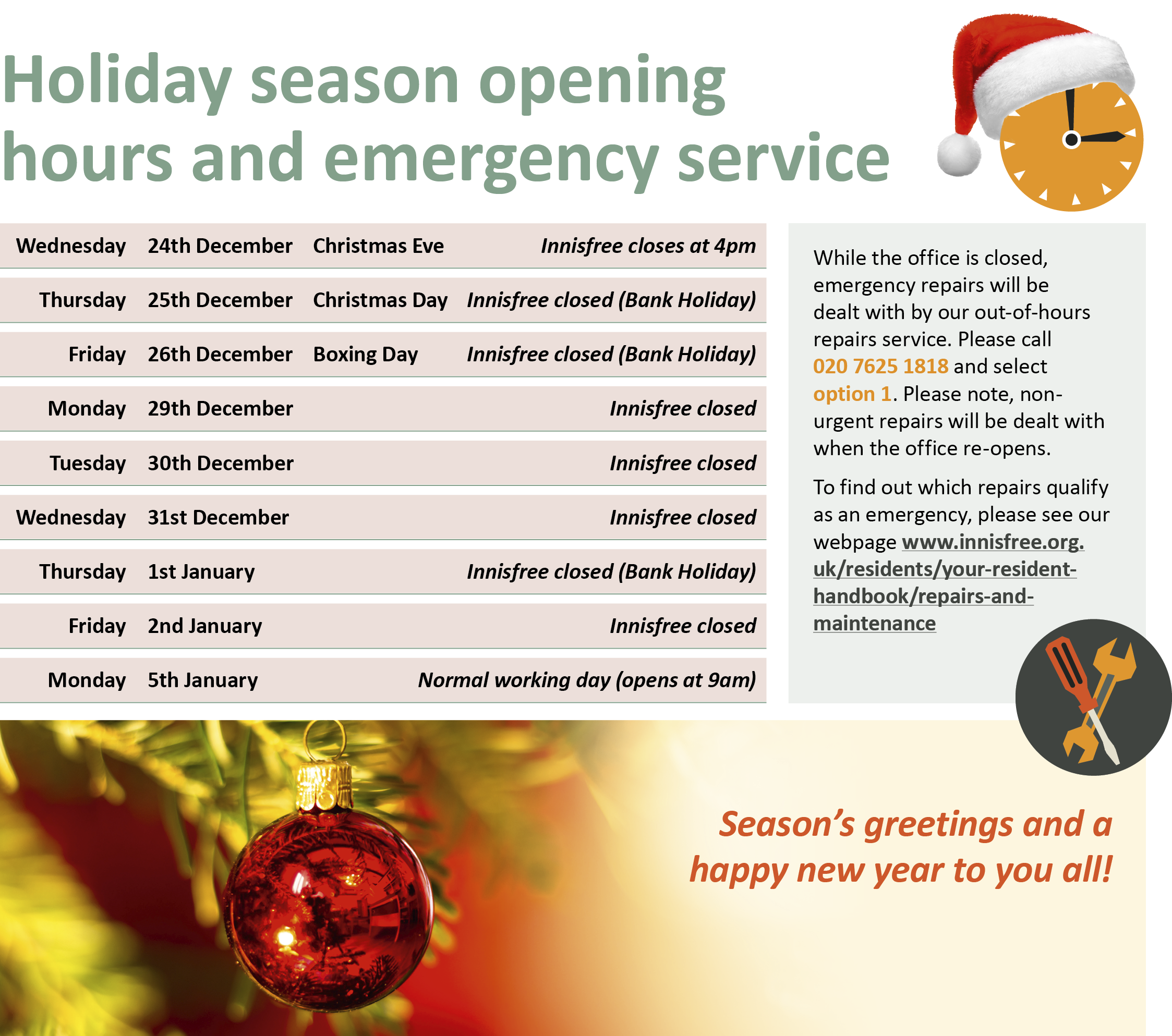 Holiday season opening hours and emergency service

| | | | |
|---|---|---|---|
| Wednesday | 24th December | Christmas Eve | Innisfree closes at 4pm |
| Thursday | 25th December | Christmas Day | Innisfree closed (Bank Holiday) |
| Friday | 26th December | Boxing Day | Innisfree closed (Bank Holiday) |
| Monday | 29th December | | Innisfree closed |
| Tuesday | 30th December | | Innisfree closed |
| Wednesday | 31st December | | Innisfree closed |
| Thursday | 1st January | | Innisfree closed (Bank Holiday) |
| Friday | 2nd January | | Innisfree closed |
| Monday | 5th January | | Normal working day (opens at 9am) |

While the office is closed, emergency repairs will be dealt with by our out-of-hours repairs service. Please call 020 7625 1818 and select option 1. Please note, non-urgent repairs will be dealt with when the office re-opens.

To find out which repairs qualify as an emergency, please see our webpage www.innisfree.org.uk/residents/your-resident-handbook/repairs-and-maintenance

Season's greetings and a happy new year to you all!